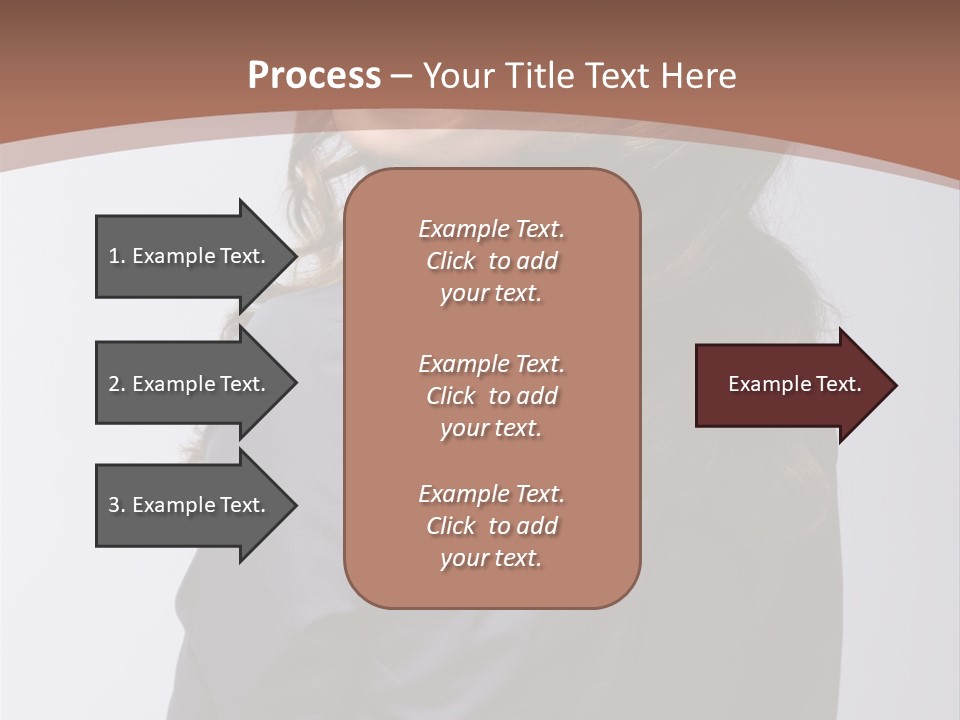 Process – Your Title Text Here

1. Example Text.

2. Example Text.

3. Example Text.

Example Text. Click to add your text.

Example Text. Click to add your text.

Example Text. Click to add your text.

Example Text.